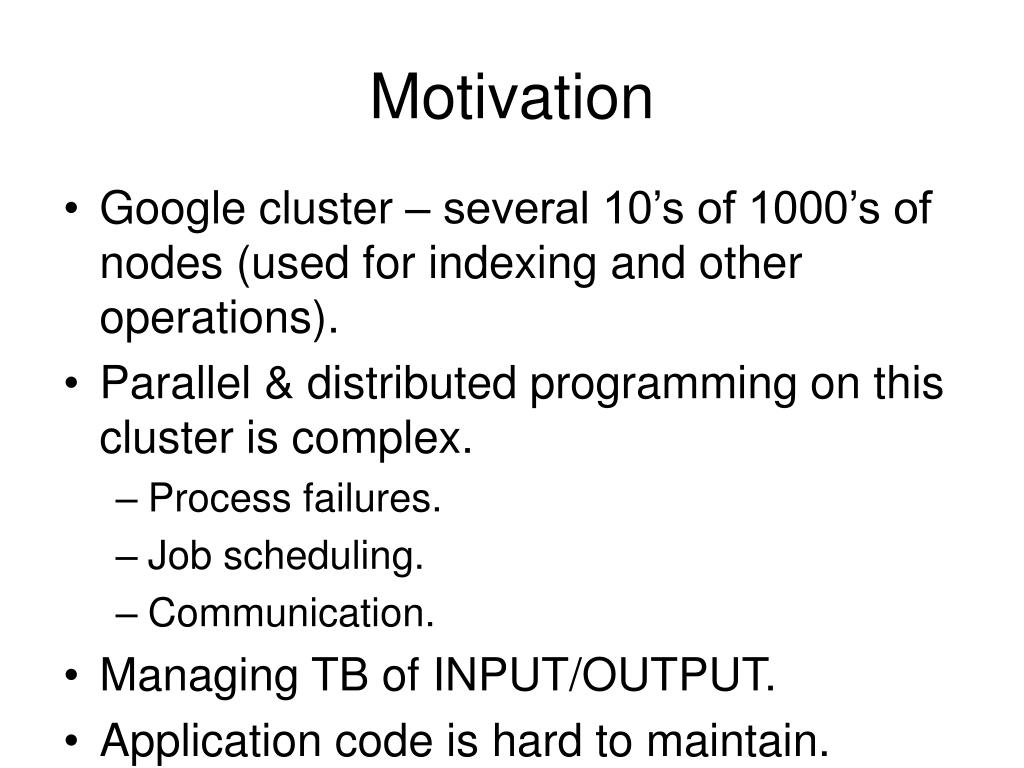 Motivation

• Google cluster – several 10’s of 1000’s of nodes (used for indexing and other operations).
• Parallel & distributed programming on this cluster is complex.
– Process failures.
– Job scheduling.
– Communication.
• Managing TB of INPUT/OUTPUT.
• Application code is hard to maintain.